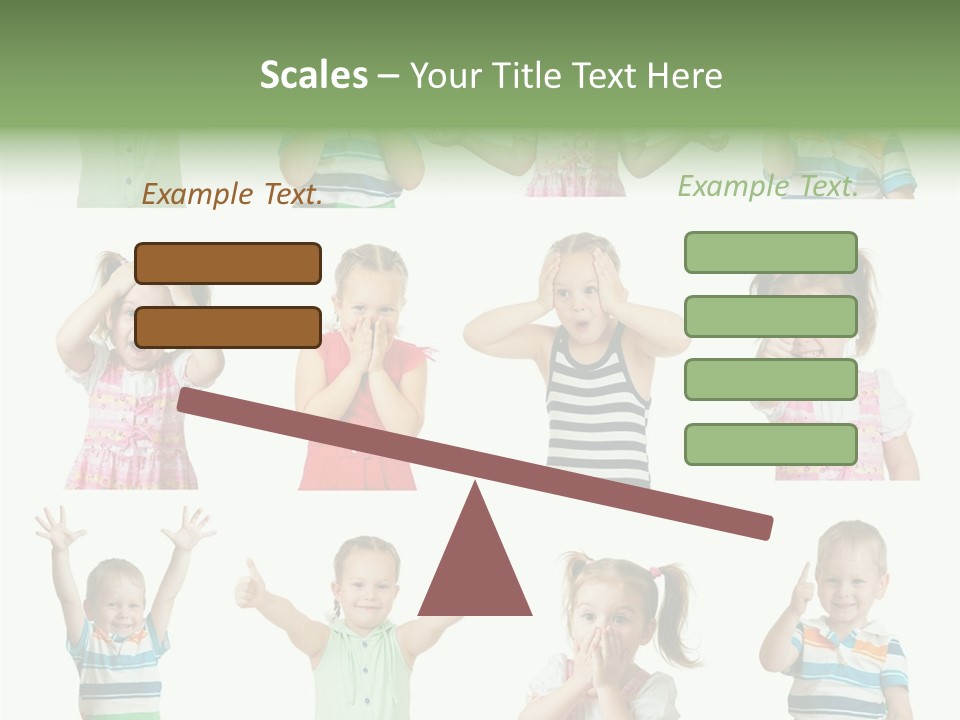 Scales – Your Title Text Here

Example Text.

Example Text.